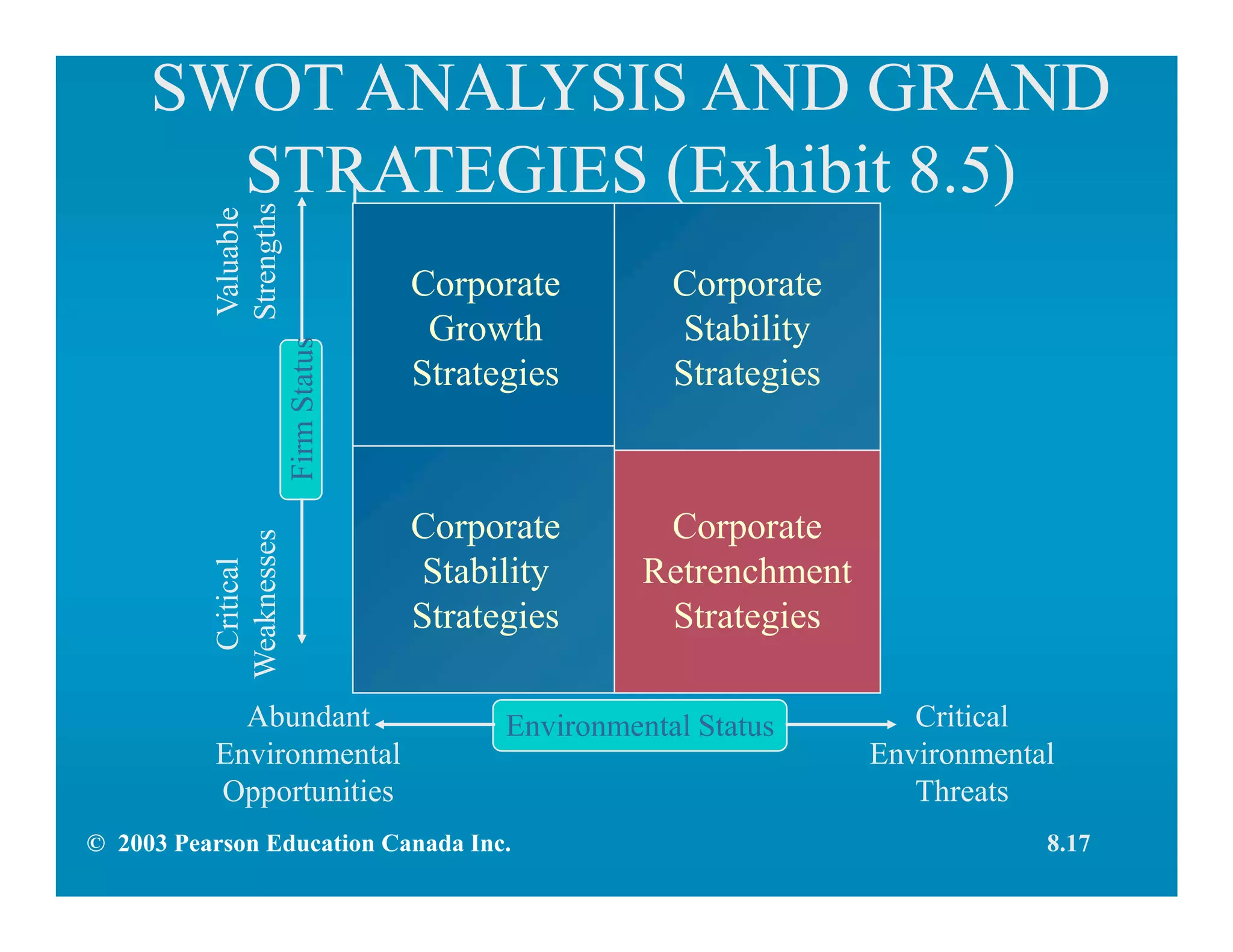 SWOT ANALYSIS AND GRAND STRATEGIES (Exhibit 8.5)

Valuable Strengths

Firm Status

Critical Weaknesses

Corporate Growth Strategies

Corporate Stability Strategies

Corporate Stability Strategies

Corporate Retrenchment Strategies

Abundant Environmental Opportunities

Environmental Status

Critical Environmental Threats

© 2003 Pearson Education Canada Inc.

8.17